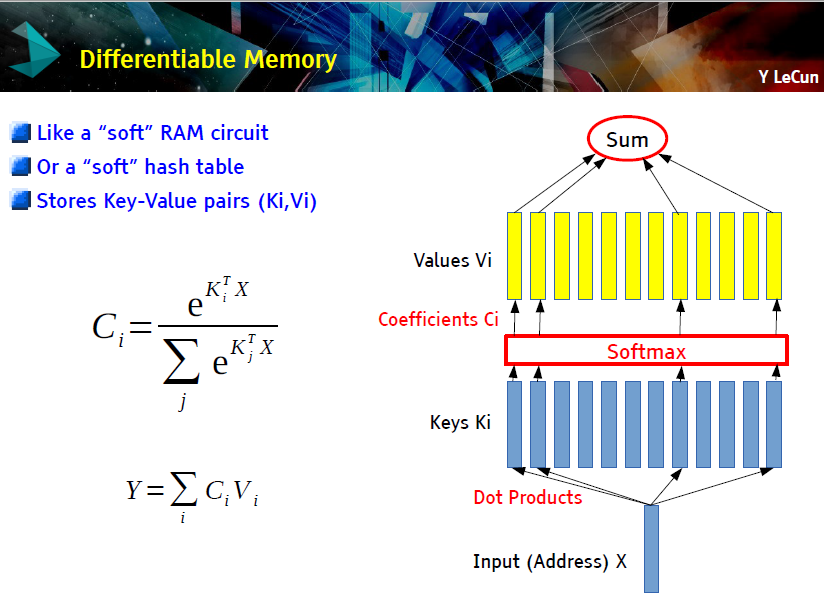 Differentiable Memory

Y LeCun

Like a “soft” RAM circuit
Or a “soft” hash table
Stores Key-Value pairs (Ki,Vi)

$C_i = \frac{e^{K_i^T X}}{\sum_j e^{K_j^T X}}$

$Y = \sum_i C_i V_i$

Sum

Values Vi

Coefficients Ci

Softmax

Keys Ki

Dot Products

Input (Address) X